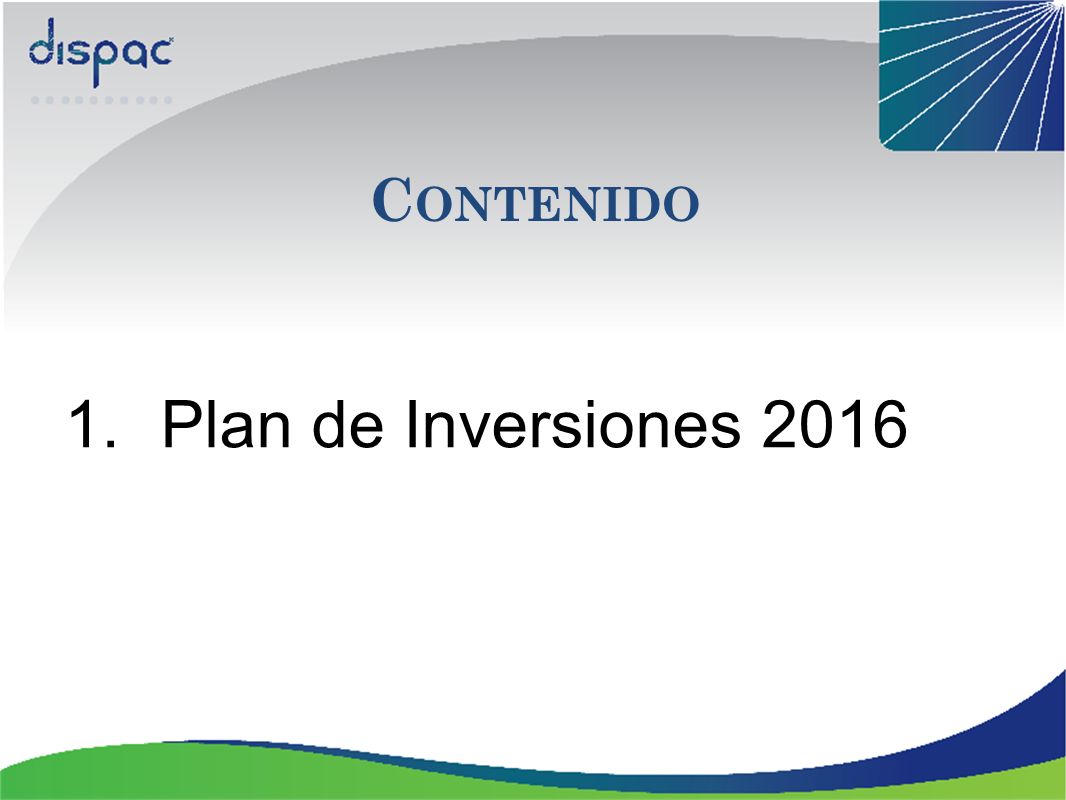 dispac

CONTENIDO

1. Plan de Inversiones 2016